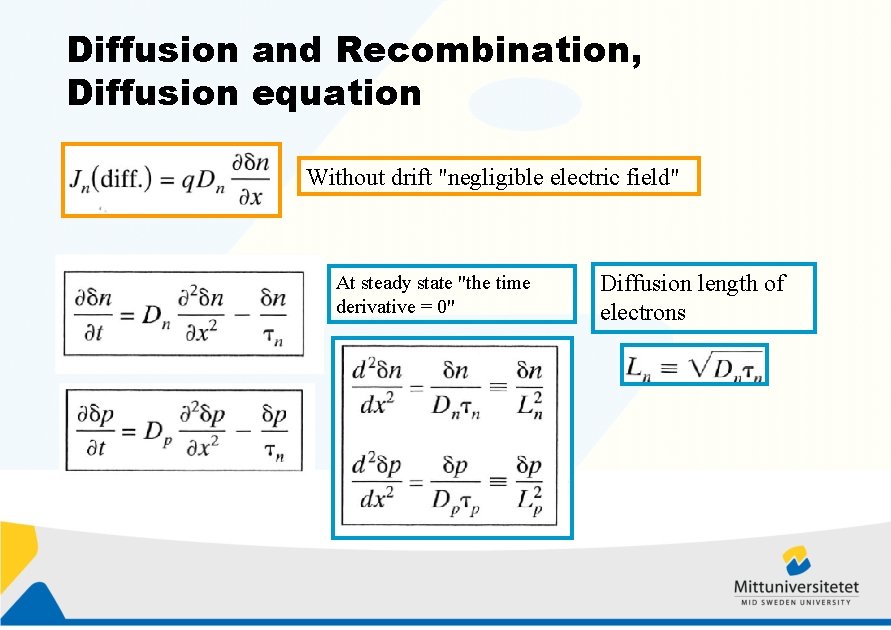 Diffusion and Recombination, Diffusion equation

$J_n(\text{diff.}) = qD_n \frac{\partial \delta n}{\partial x}$

Without drift "negligible electric field"

$\frac{\partial \delta n}{\partial t} = D_n \frac{\partial^2 \delta n}{\partial x^2} - \frac{\delta n}{\tau_n}$

$\frac{\partial \delta p}{\partial t} = D_p \frac{\partial^2 \delta p}{\partial x^2} - \frac{\delta p}{\tau_n}$

At steady state "the time derivative = 0"

$\frac{d^2 \delta n}{dx^2} = \frac{\delta n}{D_n \tau_n} \equiv \frac{\delta n}{L_n^2}$

$\frac{d^2 \delta p}{dx^2} = \frac{\delta p}{D_p \tau_p} \equiv \frac{\delta p}{L_p^2}$

Diffusion length of electrons

$L_n \equiv \sqrt{D_n \tau_n}$

Mittuniversitetet
MID SWEDEN UNIVERSITY